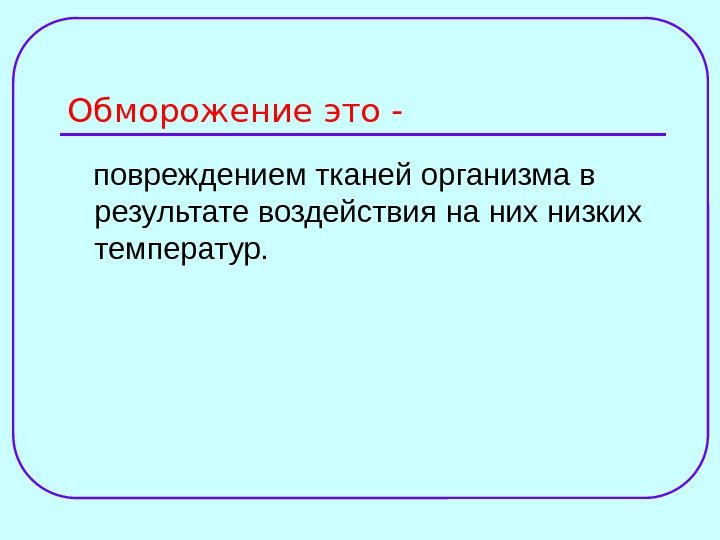 Обморожение это -

повреждением тканей организма в результате воздействия на них низких температур.